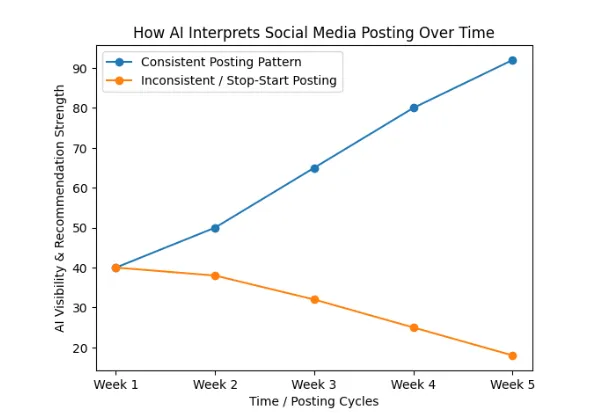 How AI Interprets Social Media Posting Over Time

Consistent Posting Pattern
Inconsistent / Stop-Start Posting

AI Visibility & Recommendation Strength

90
80
70
60
50
40
30
20

Week 1
Week 2
Week 3
Week 4
Week 5

Time / Posting Cycles